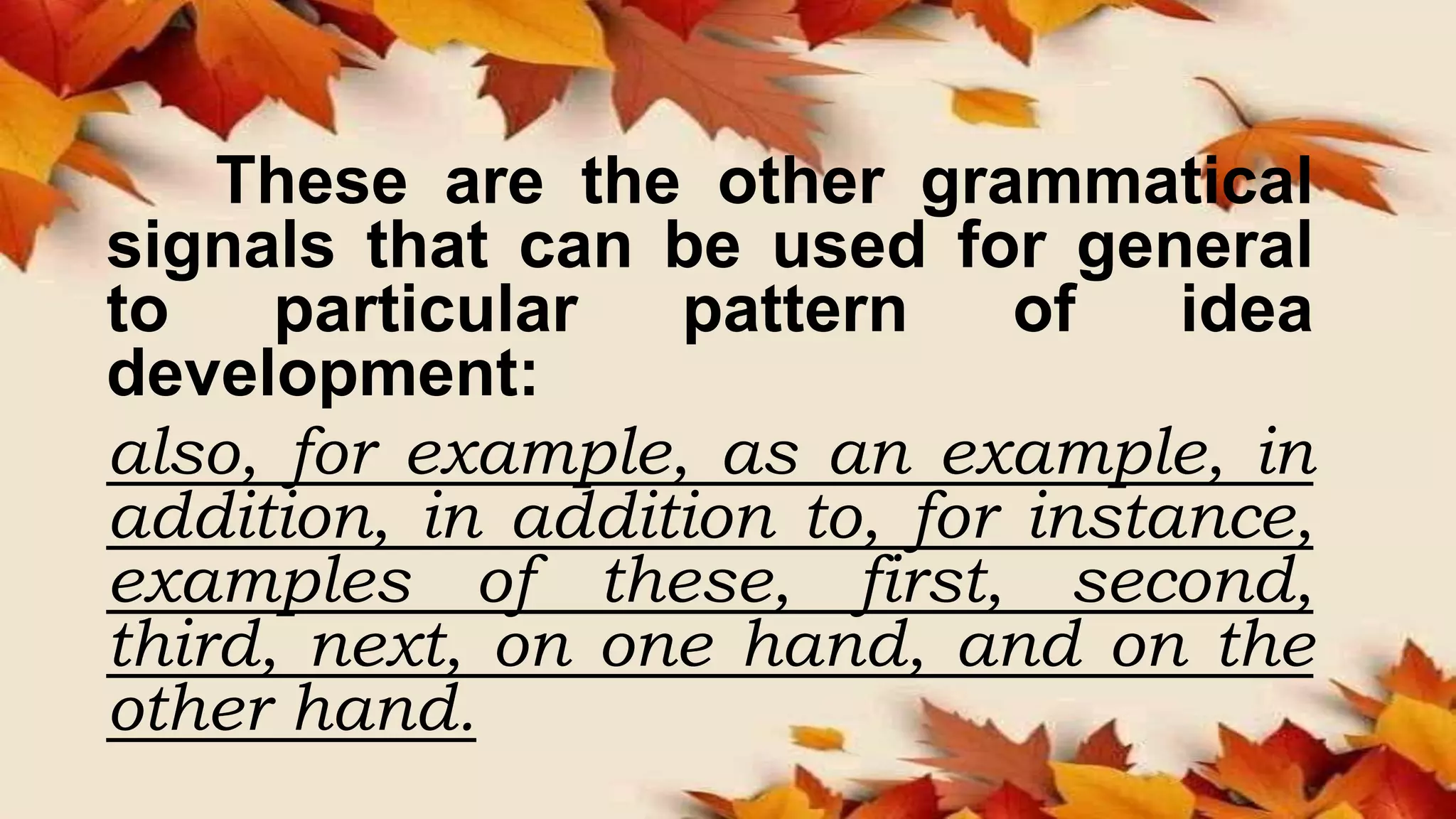 These are the other grammatical signals that can be used for general to particular pattern of idea development:

also, for example, as an example, in addition, in addition to, for instance, examples of these, first, second, third, next, on one hand, and on the other hand.